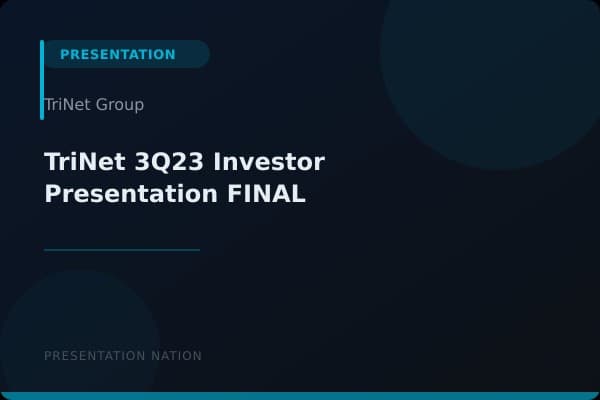 PRESENTATION

TriNet Group

TriNet 3Q23 Investor Presentation FINAL

PRESENTATION NATION